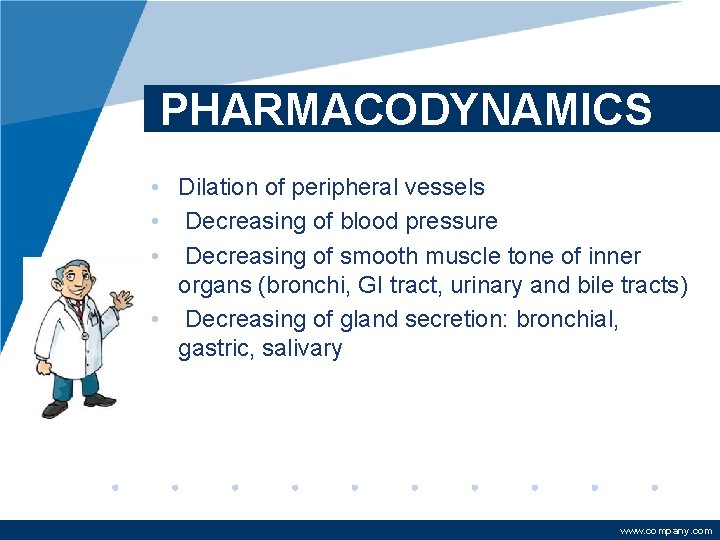 PHARMACODYNAMICS

• Dilation of peripheral vessels
• Decreasing of blood pressure
• Decreasing of smooth muscle tone of inner organs (bronchi, GI tract, urinary and bile tracts)
• Decreasing of gland secretion: bronchial, gastric, salivary

www.company.com